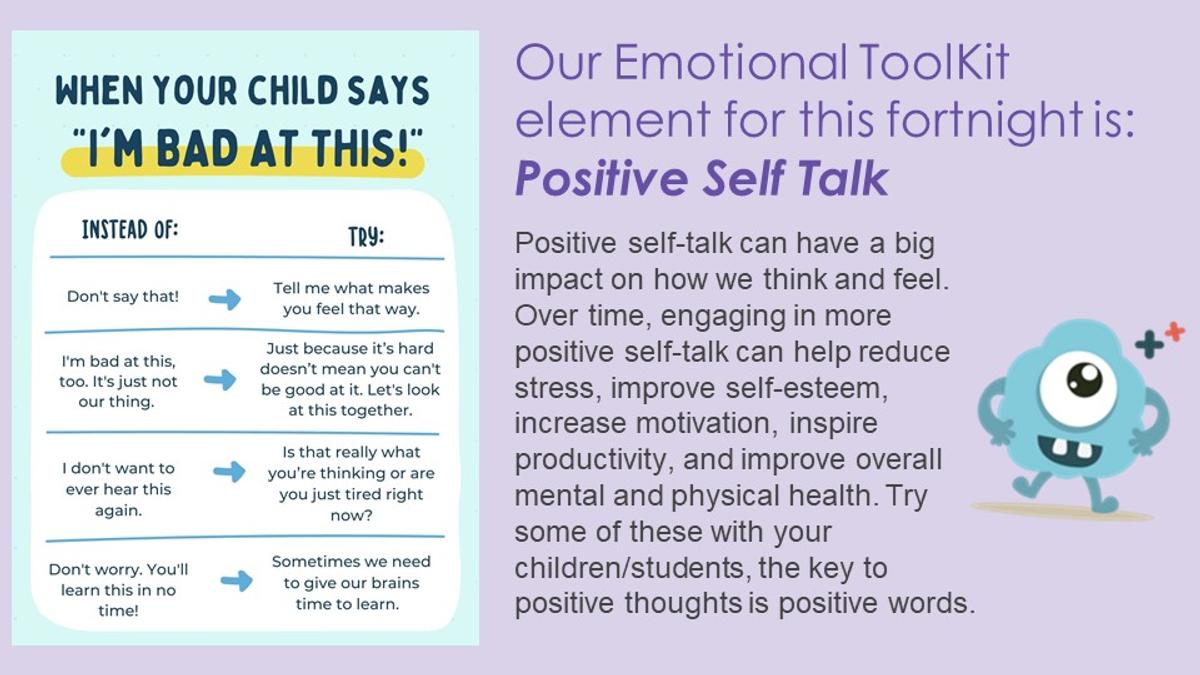 WHEN YOUR CHILD SAYS "I'M BAD AT THIS!"

| INSTEAD OF: | TRY: |
|---|---|
| Don't say that! | Tell me what makes you feel that way. |
| I'm bad at this, too. It's just not our thing. | Just because it's hard doesn't mean you can't be good at it. Let's look at this together. |
| I don't want to ever hear this again. | Is that really what you're thinking or are you just tired right now? |
| Don't worry. You'll learn this in no time! | Sometimes we need to give our brains time to learn. |

Our Emotional ToolKit element for this fortnight is:
Positive Self Talk

Positive self-talk can have a big impact on how we think and feel. Over time, engaging in more positive self-talk can help reduce stress, improve self-esteem, increase motivation, inspire productivity, and improve overall mental and physical health. Try some of these with your children/students, the key to positive thoughts is positive words.